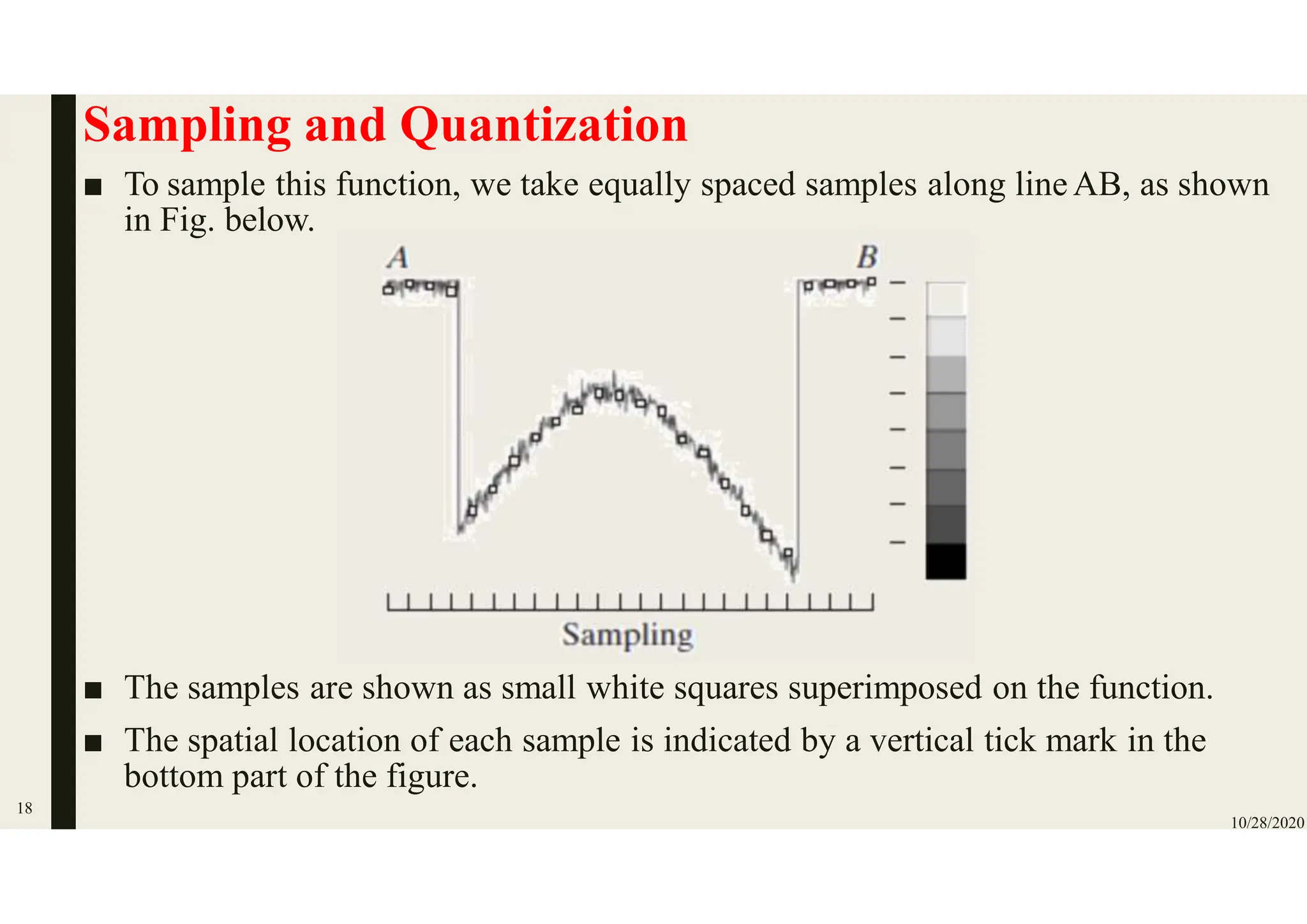 Sampling and Quantization

■ To sample this function, we take equally spaced samples along line AB, as shown in Fig. below.

A

B

Sampling

■ The samples are shown as small white squares superimposed on the function.

■ The spatial location of each sample is indicated by a vertical tick mark in the bottom part of the figure.

18

10/28/2020